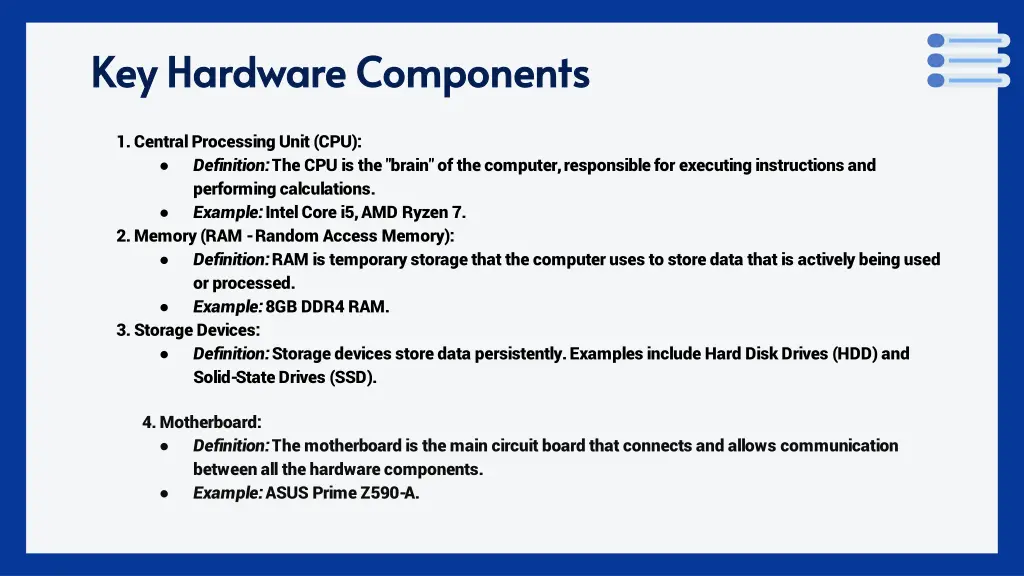 Key Hardware Components

1. Central Processing Unit (CPU):
● Definition: The CPU is the "brain" of the computer, responsible for executing instructions and performing calculations.
● Example: Intel Core i5, AMD Ryzen 7.
2. Memory (RAM - Random Access Memory):
● Definition: RAM is temporary storage that the computer uses to store data that is actively being used or processed.
● Example: 8GB DDR4 RAM.
3. Storage Devices:
● Definition: Storage devices store data persistently. Examples include Hard Disk Drives (HDD) and Solid-State Drives (SSD).

4. Motherboard:
● Definition: The motherboard is the main circuit board that connects and allows communication between all the hardware components.
● Example: ASUS Prime Z590-A.